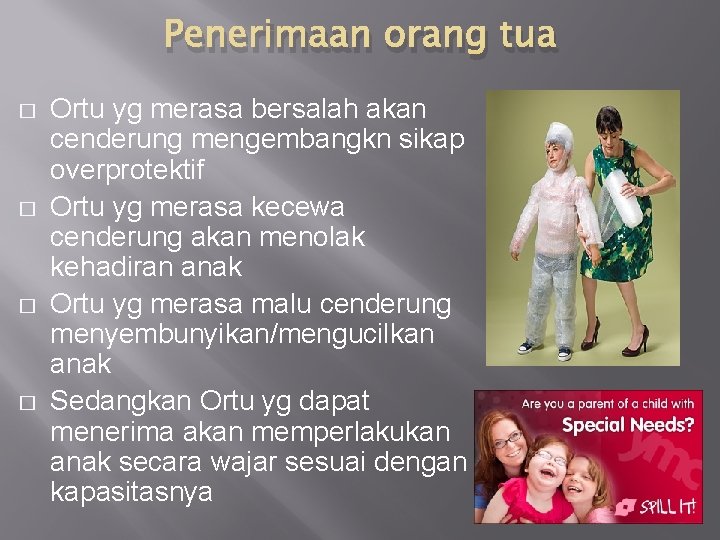 Penerimaan orang tua

□ Ortu yg merasa bersalah akan cenderung mengembangkn sikap overprotektif
□ Ortu yg merasa kecewa cenderung akan menolak kehadiran anak
□ Ortu yg merasa malu cenderung menyembunyikan/mengucilkan anak
□ Sedangkan Ortu yg dapat menerima akan memperlakukan anak secara wajar sesuai dengan kapasitasnya

Are you a parent of a child with Special Needs?
ymc
SPILL IT!